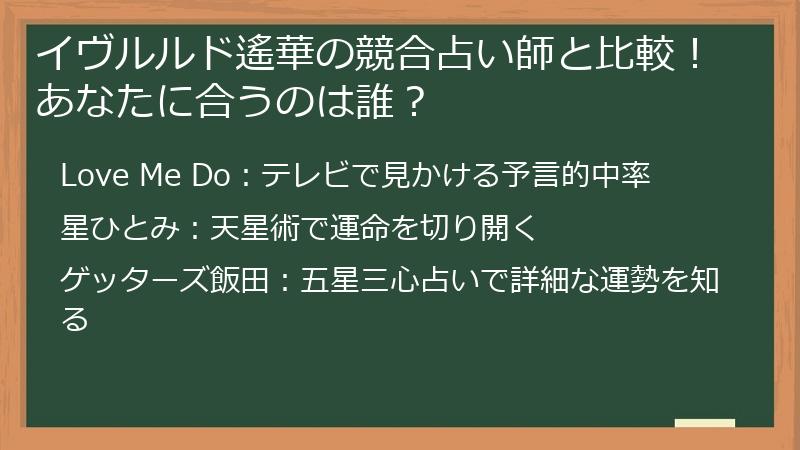 イヴルルド遙華の競合占い師と比較！あなたに合うのは誰？

Love Me Do：テレビで見かける予言的中率

星ひとみ：天星術で運命を切り開く

ゲッターズ飯田：五星三心占いで詳細な運勢を知る